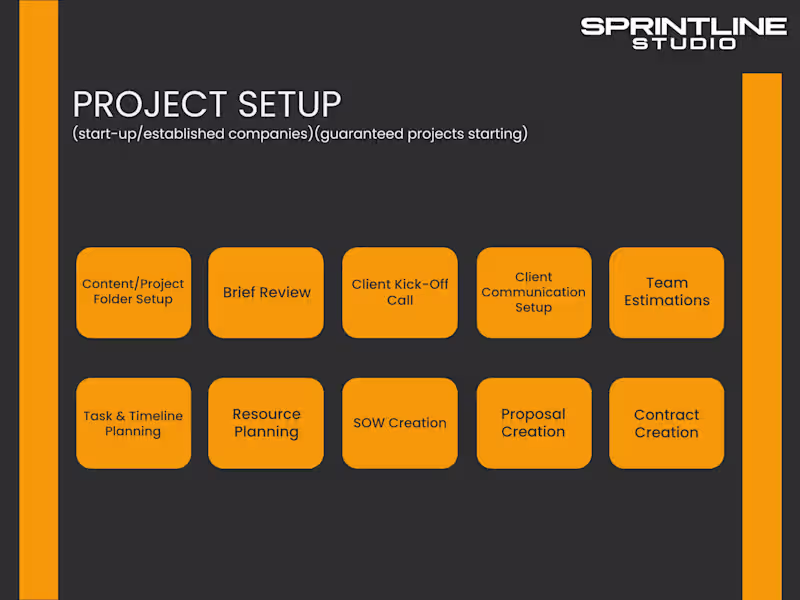 SPRINTLINE STUDIO

PROJECT SETUP
(start-up/established companies)(guaranteed projects starting)

Content/Project Folder Setup

Brief Review

Client Kick-Off Call

Client Communication Setup

Team Estimations

Task & Timeline Planning

Resource Planning

SOW Creation

Proposal Creation

Contract Creation